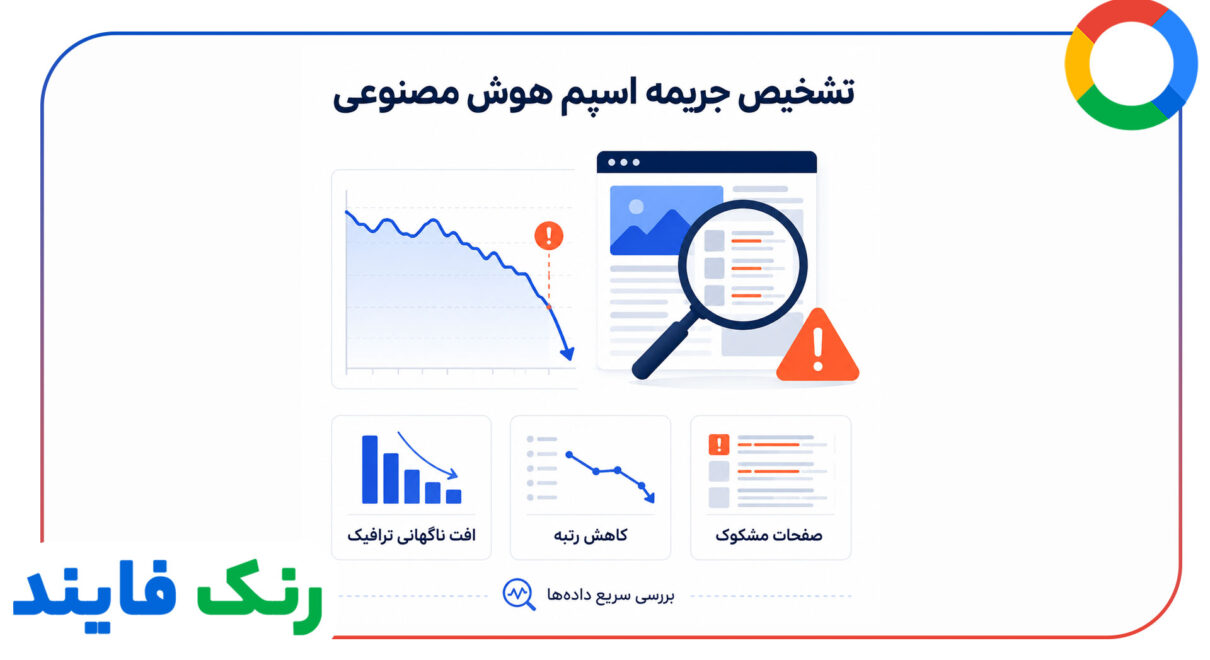 تشخیص جریمه اسپم هوش مصنوعی

صفحات مشکوک

کاهش رتبه

افت ناگهانی ترافیک

بررسی سریع داده‌ها

رنک فایند